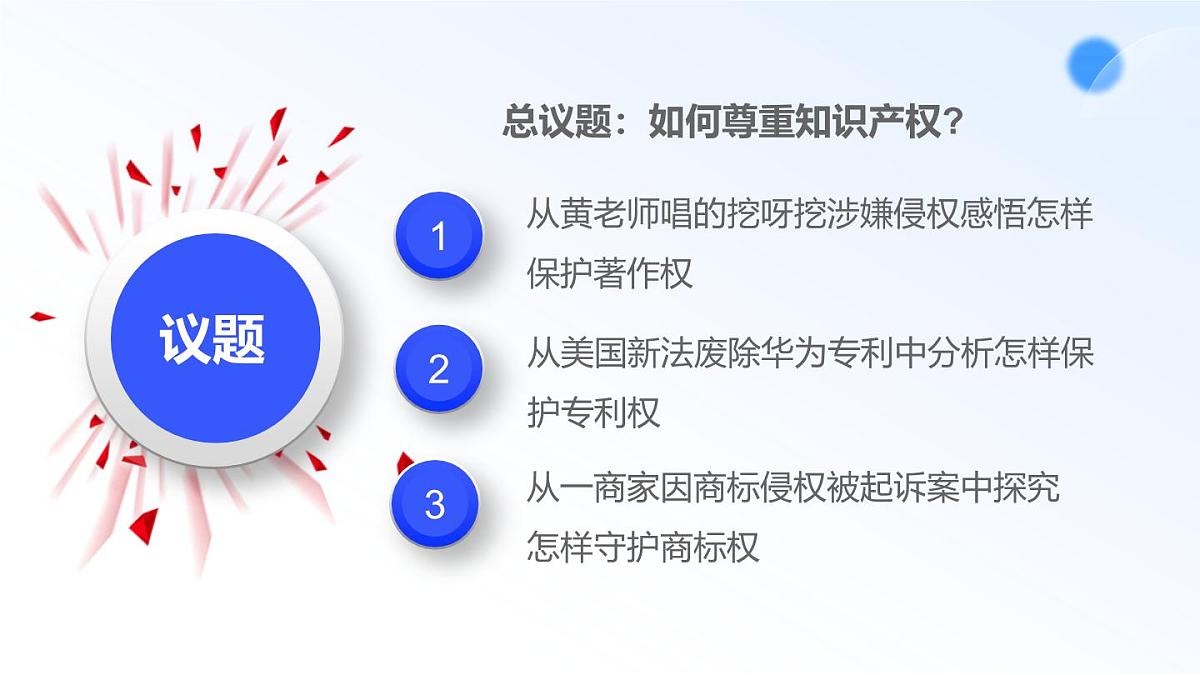 议题

总议题：如何尊重知识产权？

1 从黄老师唱的挖呀挖涉嫌侵权感悟怎样保护著作权

2 从美国新法废除华为专利中分析怎样保护专利权

3 从一商家因商标侵权被起诉案中探究怎样守护商标权